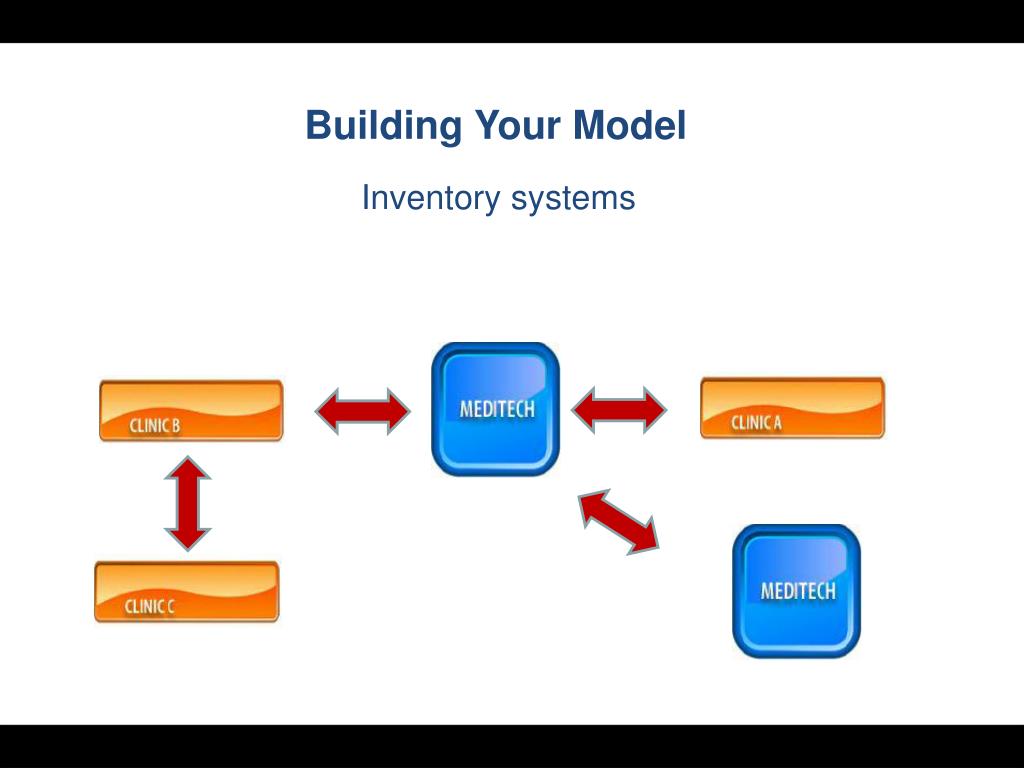 Building Your Model

Inventory systems

CLINIC B

MEDITECH

CLINIC A

CLINIC C

MEDITECH